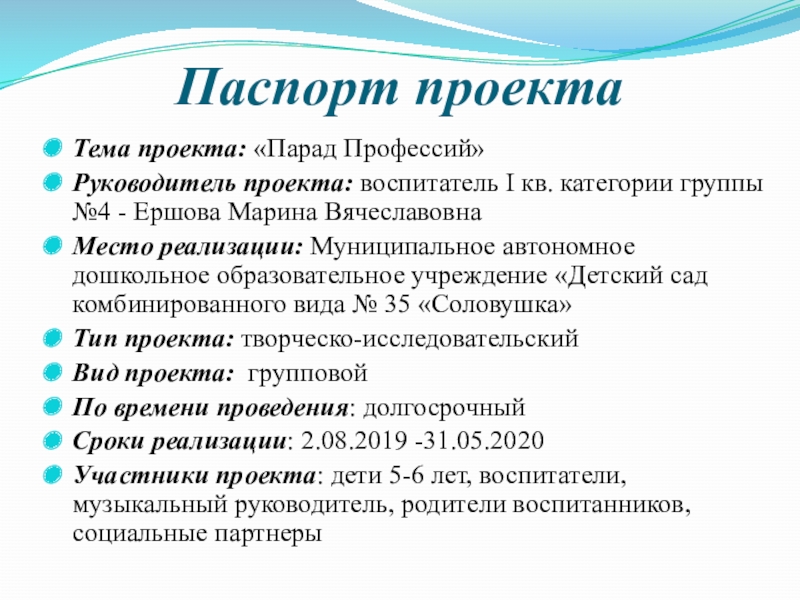 Паспорт проекта

Тема проекта: «Парад Профессий»

Руководитель проекта: воспитатель I кв. категории группы №4 - Ершова Марина Вячеславовна

Место реализации: Муниципальное автономное дошкольное образовательное учреждение «Детский сад комбинированного вида № 35 «Соловушка»

Тип проекта: творческо-исследовательский

Вид проекта: групповой

По времени проведения: долгосрочный

Сроки реализации: 2.08.2019 -31.05.2020

Участники проекта: дети 5-6 лет, воспитатели, музыкальный руководитель, родители воспитанников, социальные партнеры